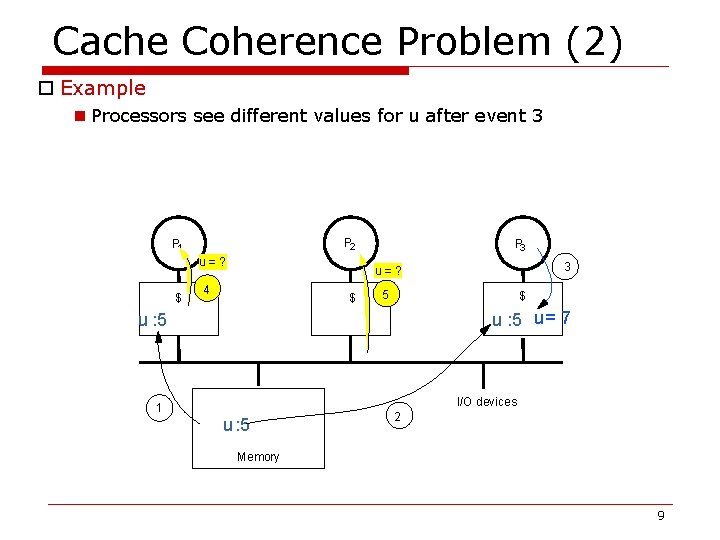 Cache Coherence Problem (2)

Example

Processors see different values for u after event 3

$P_1$

u = ?

4

$

u :5

$P_2$

u = ?

5

$

$P_3$

3

$

u :5 u= 7

1

u :5

Memory

2

I/O devices

9